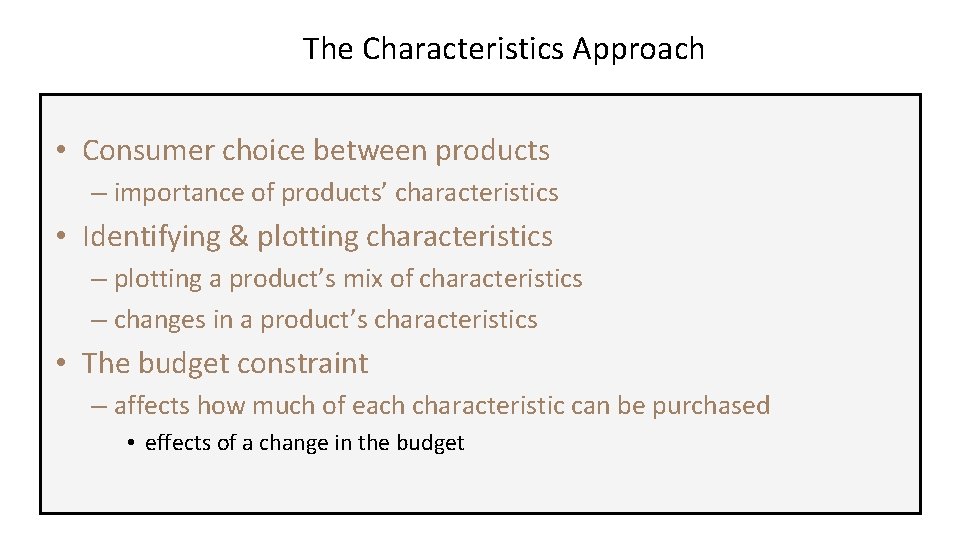 The Characteristics Approach

• Consumer choice between products
– importance of products’ characteristics
• Identifying & plotting characteristics
– plotting a product’s mix of characteristics
– changes in a product’s characteristics
• The budget constraint
– affects how much of each characteristic can be purchased
• effects of a change in the budget